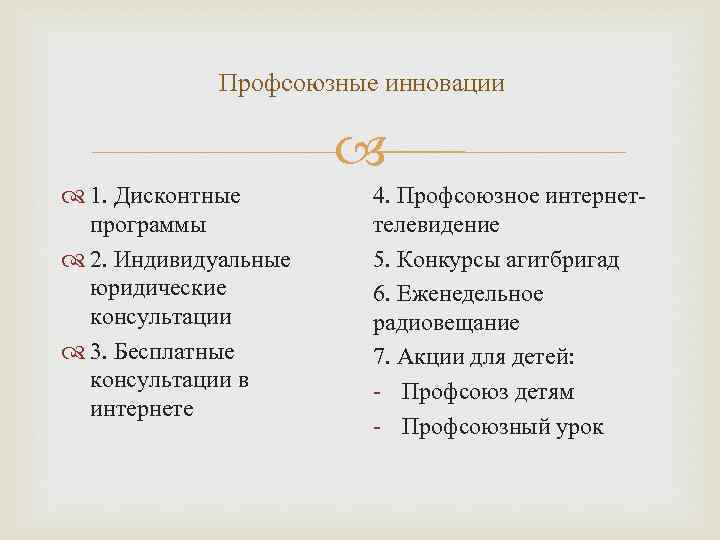 Профсоюзные инновации

1. Дисконтные программы

2. Индивидуальные юридические консультации

3. Бесплатные консультации в интернете

4. Профсоюзное интернет-телевидение

5. Конкурсы агитбригад

6. Еженедельное радиовещание

7. Акции для детей:

- Профсоюз детям

- Профсоюзный урок